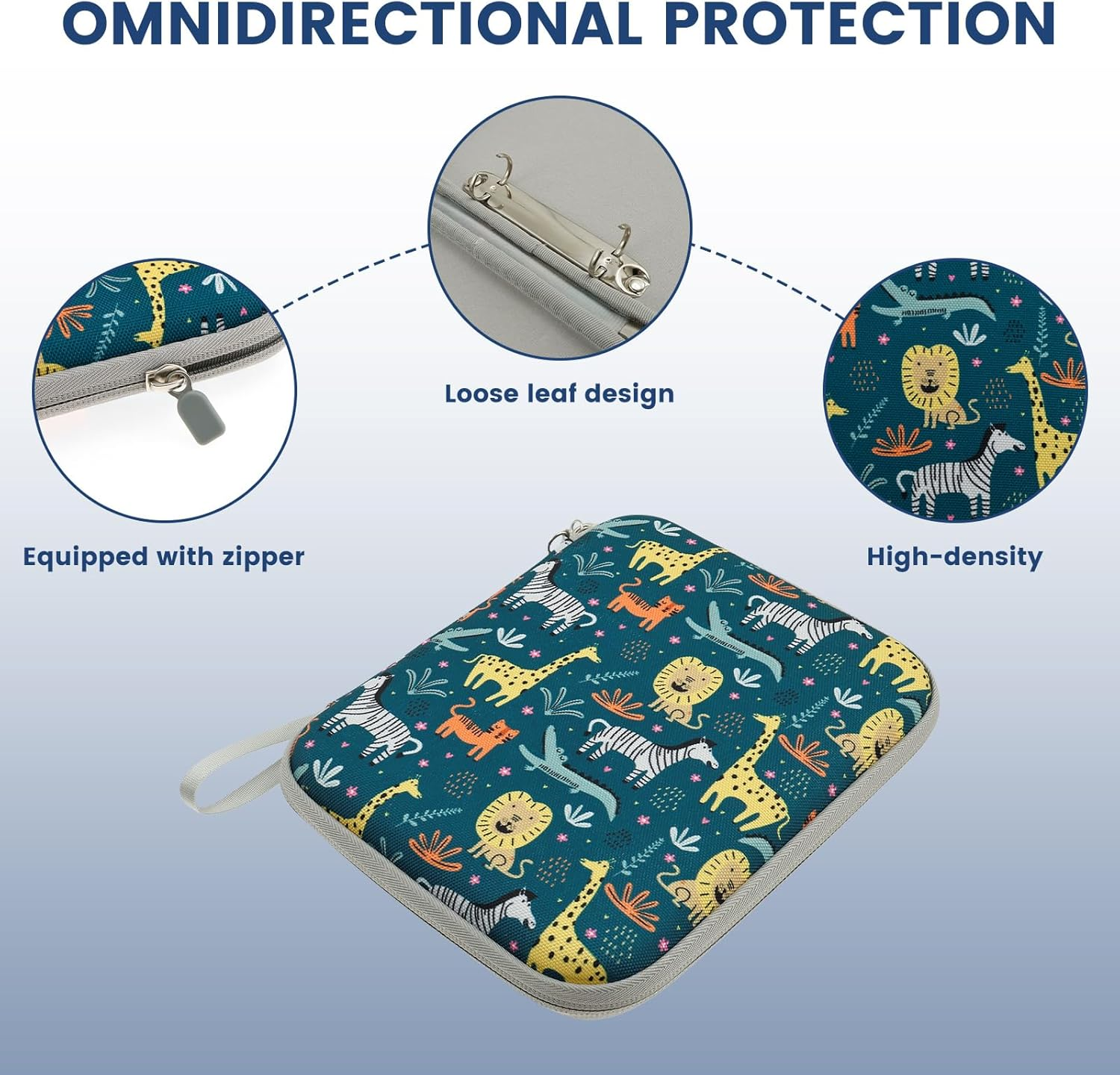 OMNIDIRECTIONAL PROTECTION

Loose leaf design

Equipped with zipper

High-density